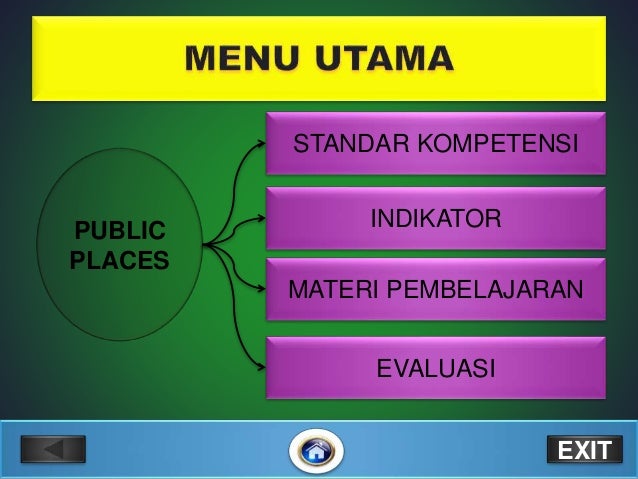 MENU UTAMA

PUBLIC PLACES

STANDAR KOMPETENSI

INDIKATOR

MATERI PEMBELAJARAN

EVALUASI

EXIT